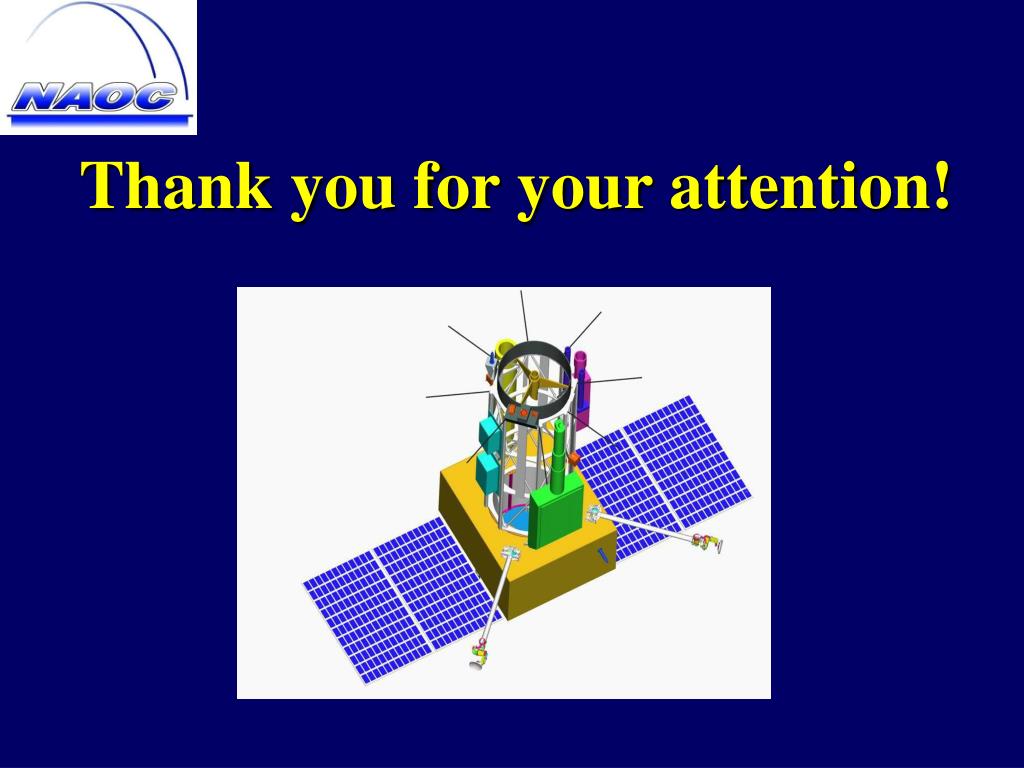 NAOC

Thank you for your attention!